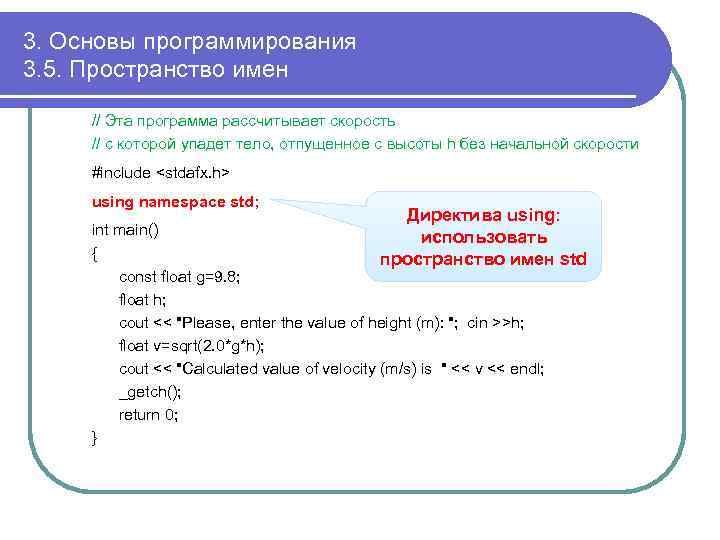 3. Основы программирования
3.5. Пространство имен

// Эта программа рассчитывает скорость
// с которой упадет тело, отпущенное с высоты h без начальной скорости
#include <stdafx.h>
using namespace std;
int main()
{
const float g=9.8;
float h;
cout << "Please, enter the value of height (m): "; cin >>h;
float v=sqrt(2.0*g*h);
cout << "Calculated value of velocity (m/s) is " << v << endl;
_getch();
return 0;
}

Директива using: использовать пространство имен std